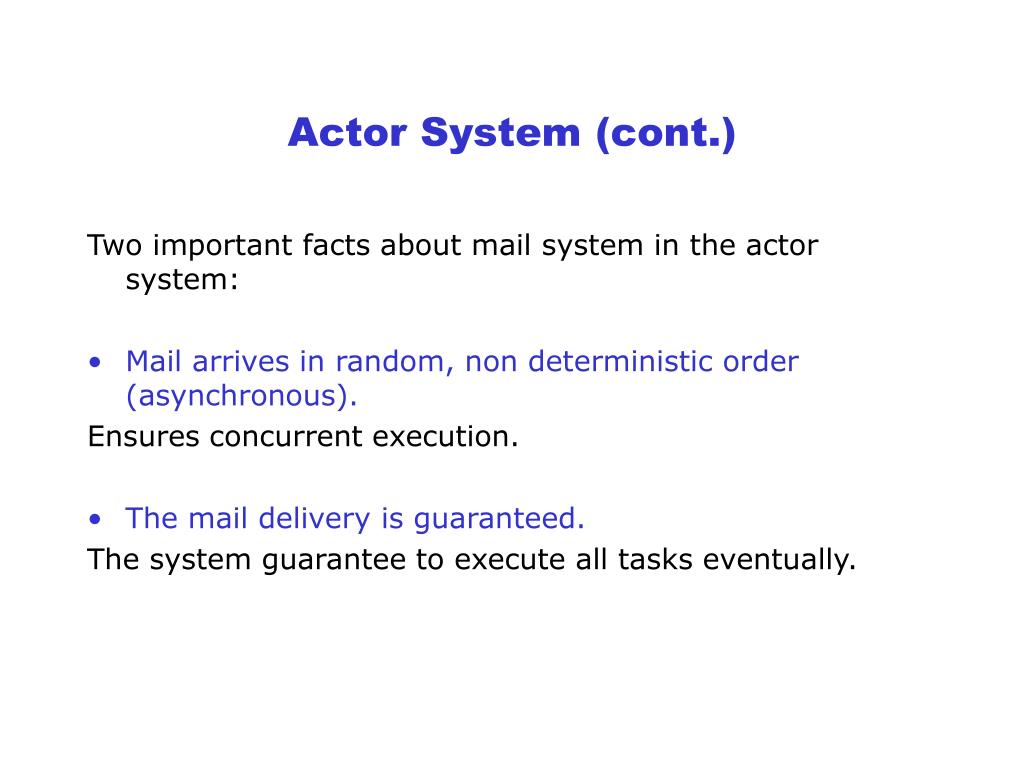 Actor System (cont.)

Two important facts about mail system in the actor system:

• Mail arrives in random, non deterministic order (asynchronous).
Ensures concurrent execution.

• The mail delivery is guaranteed.
The system guarantee to execute all tasks eventually.